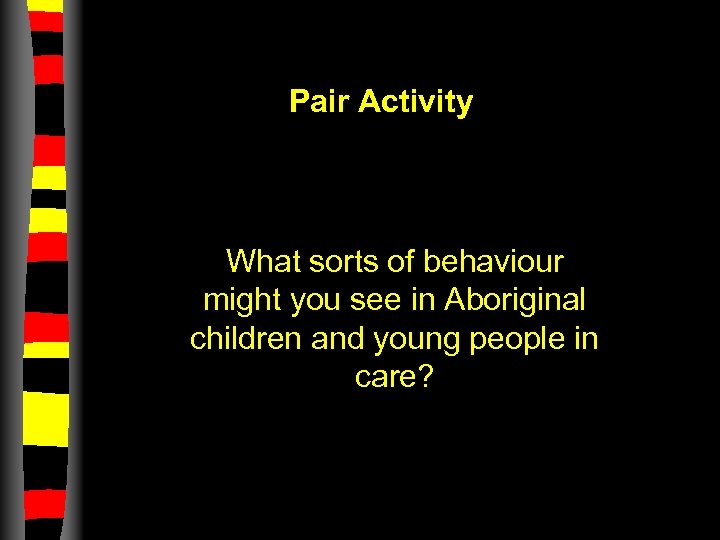 Pair Activity

What sorts of behaviour might you see in Aboriginal children and young people in care?